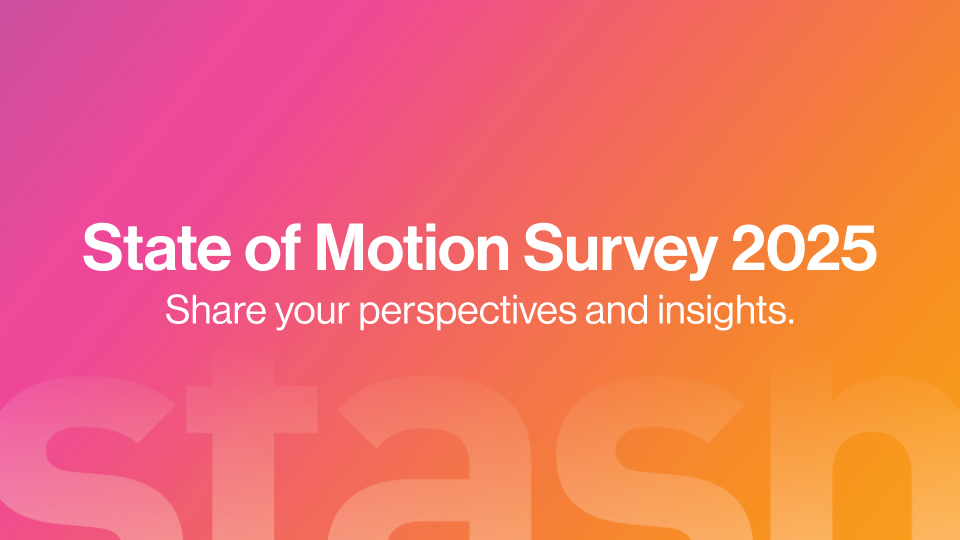 State of Motion Survey 2025

Share your perspectives and insights.

stash